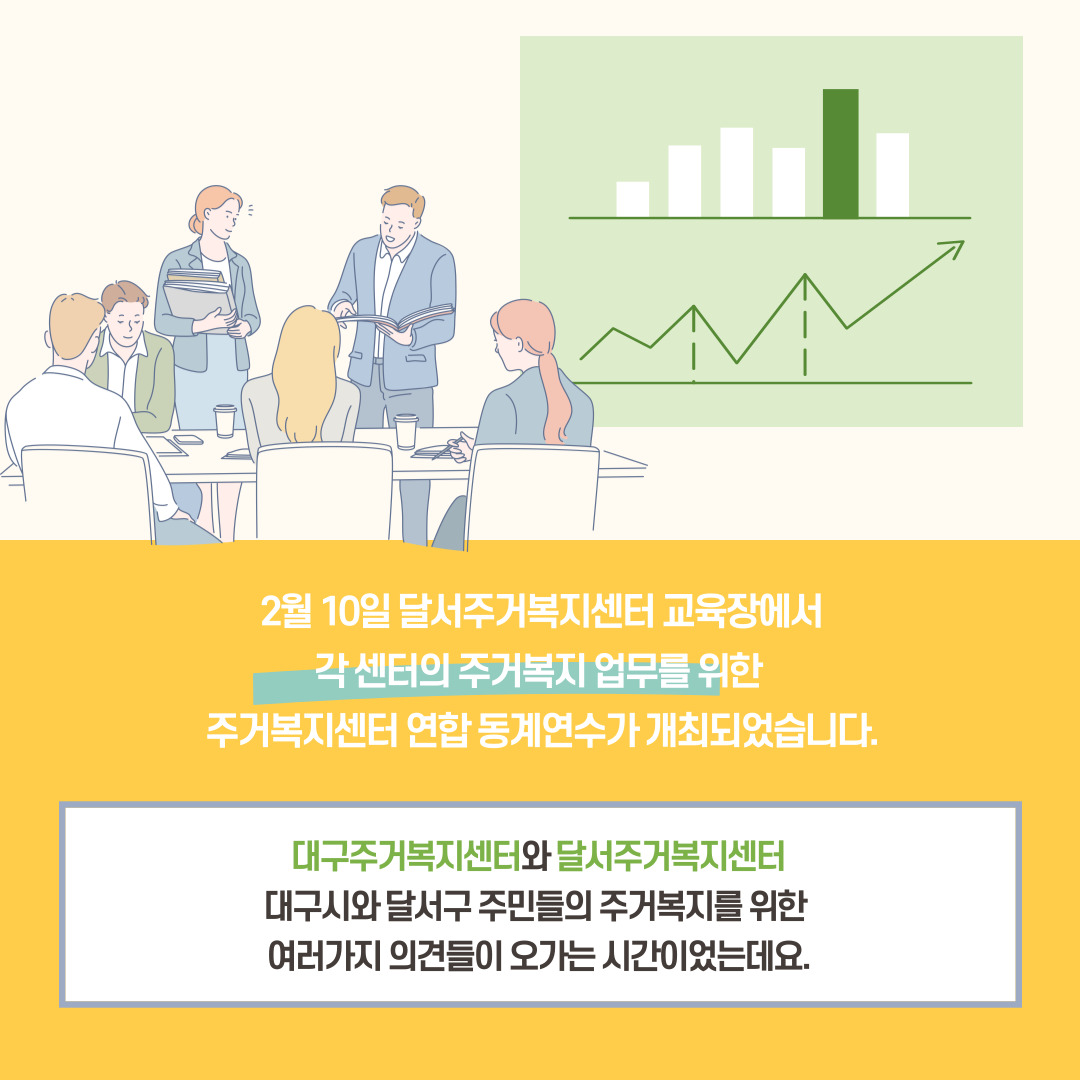 2월 10일 달서주거복지센터 교육장에서
각 센터의 주거복지 업무를 위한
주거복지센터 연합 동계연수가 개최되었습니다.

대구주거복지센터와 달서주거복지센터
대구시와 달서구 주민들의 주거복지를 위한
여러가지 의견들이 오가는 시간이었는데요.